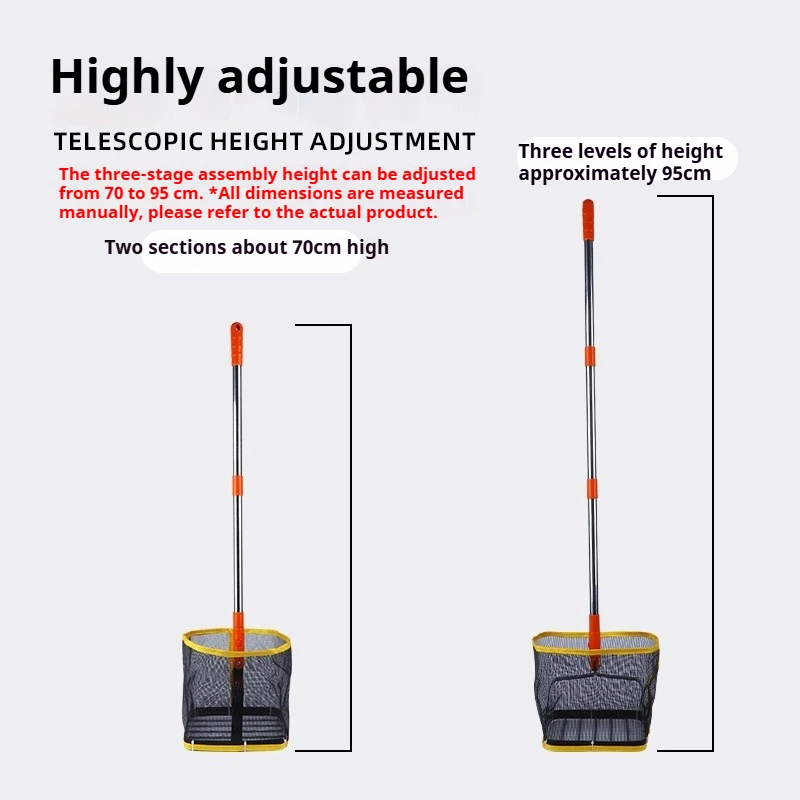 Highly adjustable

TELESCOPIC HEIGHT ADJUSTMENT

The three-stage assembly height can be adjusted from 70 to 95 cm. *All dimensions are measured manually, please refer to the actual product.

Two sections about 70cm high

Three levels of height approximately 95cm